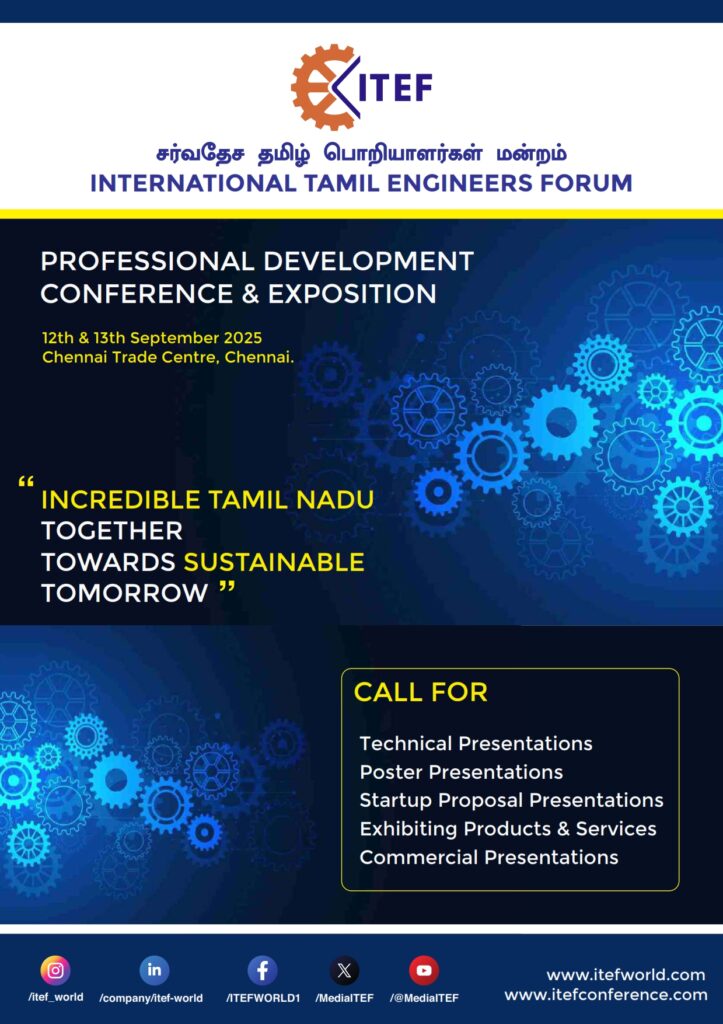 ITEF

சர்வதேச தமிழ் பொறியாளர்கள் மன்றம்
INTERNATIONAL TAMIL ENGINEERS FORUM

PROFESSIONAL DEVELOPMENT CONFERENCE & EXPOSITION

12th & 13th September 2025
Chennai Trade Centre, Chennai.

“ INCREDIBLE TAMIL NADU
TOGETHER
TOWARDS SUSTAINABLE
TOMORROW ”

CALL FOR

Technical Presentations
Poster Presentations
Startup Proposal Presentations
Exhibiting Products & Services
Commercial Presentations

/itef_world
/company/itef-world
/ITEFWORLD1
/MediaITEF
/@MediaITEF

www.itefworld.com
www.itefconference.com